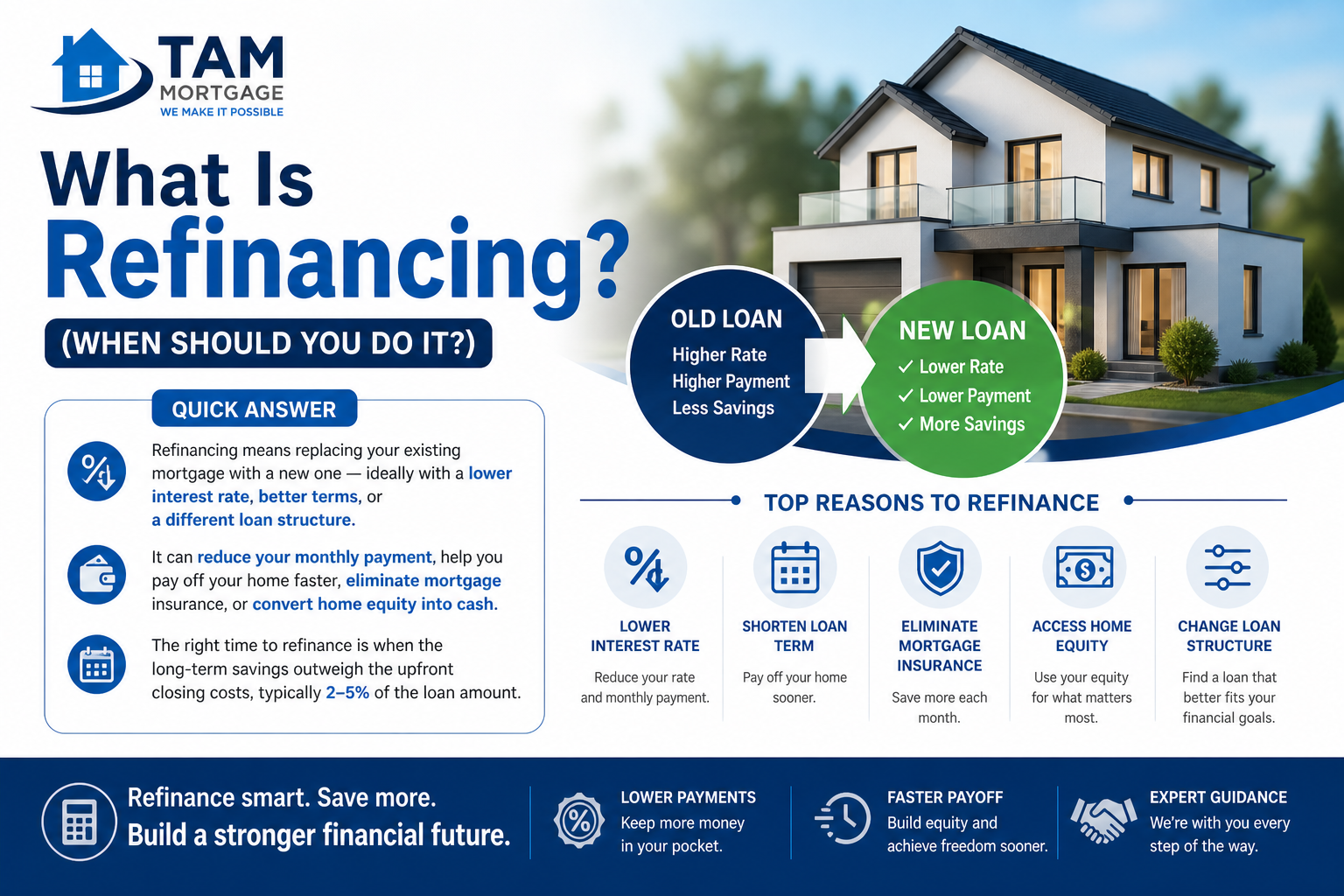 TAM MORTGAGE
WE MAKE IT POSSIBLE

What Is Refinancing?
(WHEN SHOULD YOU DO IT?)

QUICK ANSWER

Refinancing means replacing your existing mortgage with a new one — ideally with a lower interest rate, better terms, or a different loan structure.

It can reduce your monthly payment, help you pay off your home faster, eliminate mortgage insurance, or convert home equity into cash.

The right time to refinance is when the long-term savings outweigh the upfront closing costs, typically 2–5% of the loan amount.

OLD LOAN
Higher Rate
Higher Payment
Less Savings

NEW LOAN
✓ Lower Rate
✓ Lower Payment
✓ More Savings

TOP REASONS TO REFINANCE

LOWER INTEREST RATE
Reduce your rate and monthly payment.

SHORTEN LOAN TERM
Pay off your home sooner.

ELIMINATE MORTGAGE INSURANCE
Save more each month.

ACCESS HOME EQUITY
Use your equity for what matters most.

CHANGE LOAN STRUCTURE
Find a loan that better fits your financial goals.

Refinance smart. Save more.
Build a stronger financial future.

LOWER PAYMENTS
Keep more money in your pocket.

FASTER PAYOFF
Build equity and achieve freedom sooner.

EXPERT GUIDANCE
We're with you every step of the way.